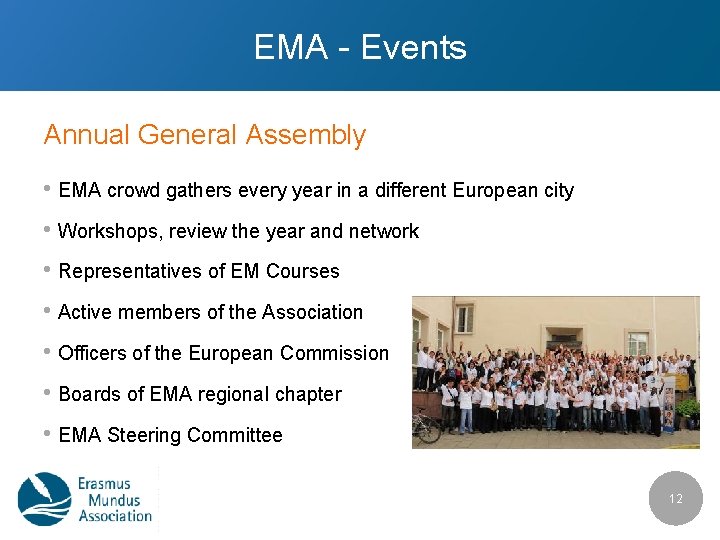 EMA - Events

Annual General Assembly

• EMA crowd gathers every year in a different European city

• Workshops, review the year and network

• Representatives of EM Courses

• Active members of the Association

• Officers of the European Commission

• Boards of EMA regional chapter

• EMA Steering Committee

Erasmus Mundus Association

12